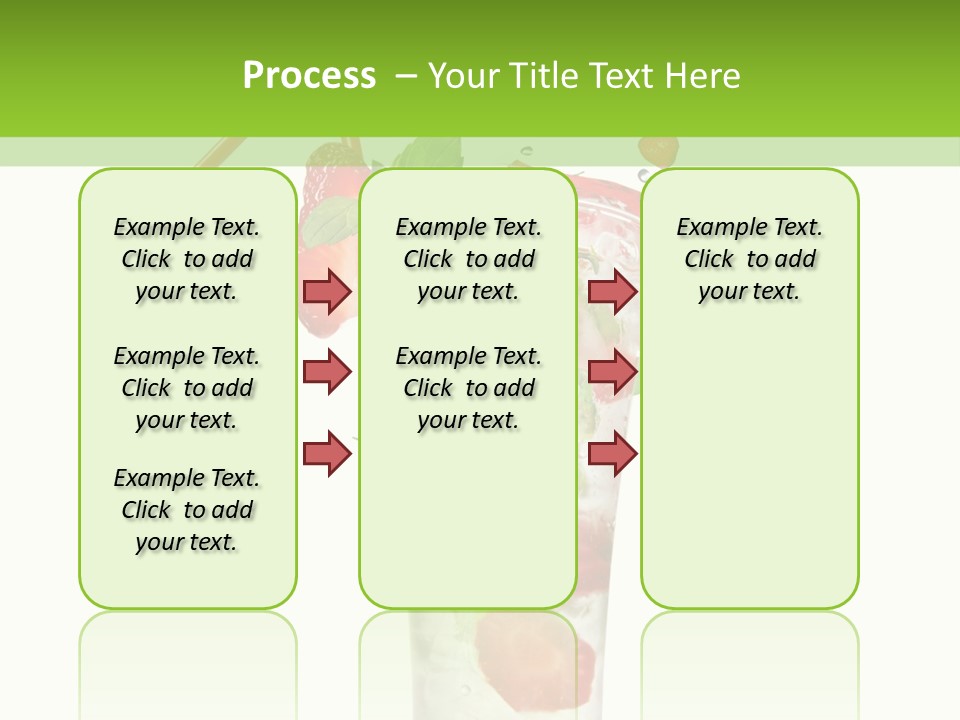 Process – Your Title Text Here

Example Text. Click to add your text.

Example Text. Click to add your text.

Example Text. Click to add your text.

Example Text. Click to add your text.

Example Text. Click to add your text.

Example Text. Click to add your text.